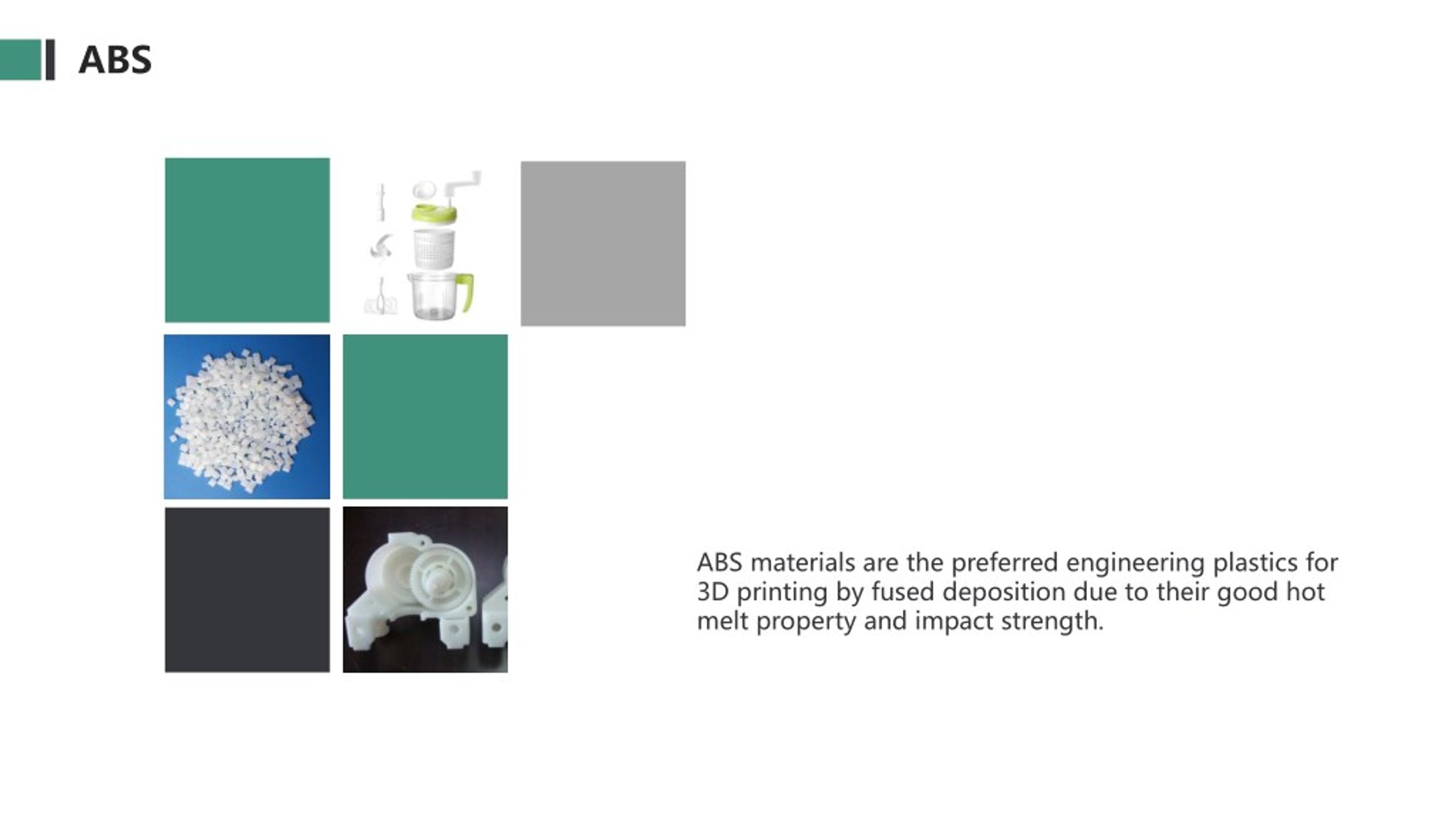 ABS

ABS materials are the preferred engineering plastics for 3D printing by fused deposition due to their good hot melt property and impact strength.